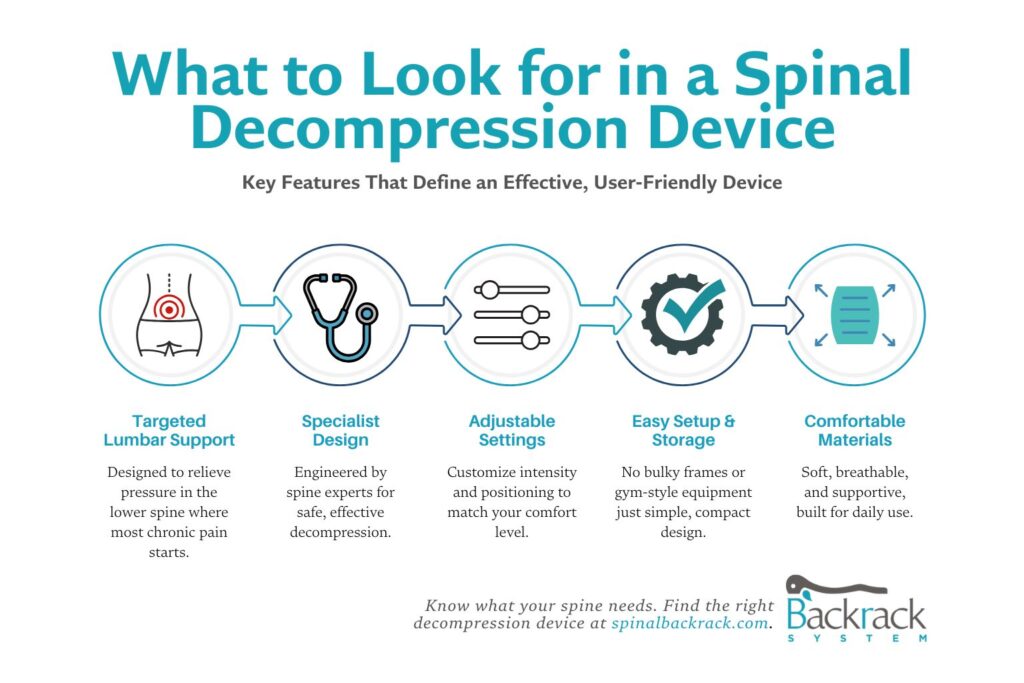 What to Look for in a Spinal Decompression Device

Key Features That Define an Effective, User-Friendly Device

Targeted Lumbar Support

Designed to relieve pressure in the lower spine where most chronic pain starts.

Specialist Design

Engineered by spine experts for safe, effective decompression.

Adjustable Settings

Customize intensity and positioning to match your comfort level.

Easy Setup & Storage

No bulky frames or gym-style equipment just simple, compact design.

Comfortable Materials

Soft, breathable, and supportive, built for daily use.

Know what your spine needs. Find the right decompression device at spinalbackrack.com.

Backrack SYSTEM